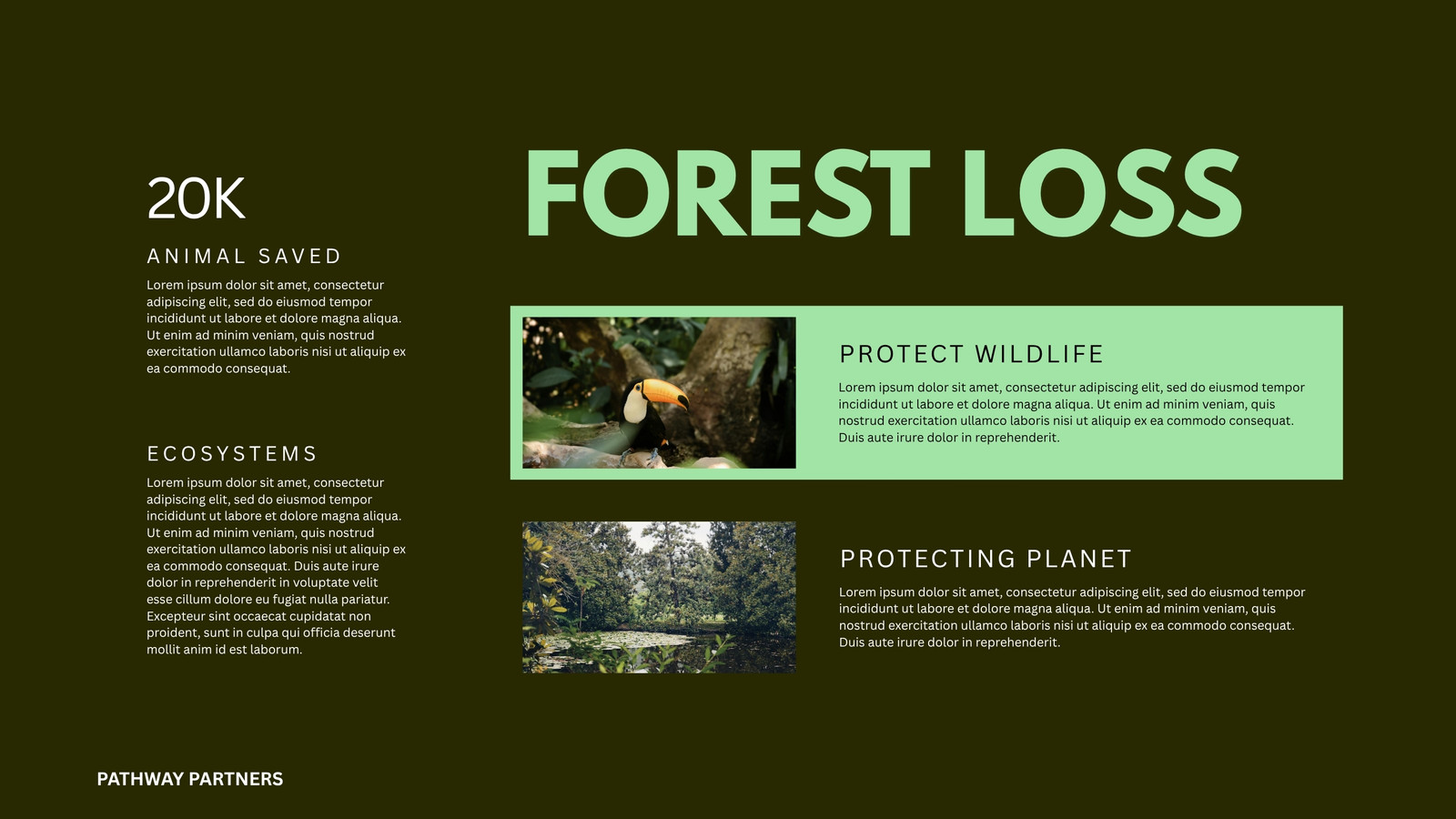 20K

ANIMAL SAVED

Lorem ipsum dolor sit amet, consectetur adipiscing elit, sed do eiusmod tempor incididunt ut labore et dolore magna aliqua. Ut enim ad minim veniam, quis nostrud exercitation ullamco laboris nisi ut aliquip ex ea commodo consequat.

ECOSYSTEMS

Lorem ipsum dolor sit amet, consectetur adipiscing elit, sed do eiusmod tempor incididunt ut labore et dolore magna aliqua. Ut enim ad minim veniam, quis nostrud exercitation ullamco laboris nisi ut aliquip ex ea commodo consequat. Duis aute irure dolor in reprehenderit in voluptate velit esse cillum dolore eu fugiat nulla pariatur. Excepteur sint occaecat cupidatat non proident, sunt in culpa qui officia deserunt mollit anim id est laborum.

FOREST LOSS

PROTECT WILDLIFE

Lorem ipsum dolor sit amet, consectetur adipiscing elit, sed do eiusmod tempor incididunt ut labore et dolore magna aliqua. Ut enim ad minim veniam, quis nostrud exercitation ullamco laboris nisi ut aliquip ex ea commodo consequat. Duis aute irure dolor in reprehenderit.

PROTECTING PLANET

Lorem ipsum dolor sit amet, consectetur adipiscing elit, sed do eiusmod tempor incididunt ut labore et dolore magna aliqua. Ut enim ad minim veniam, quis nostrud exercitation ullamco laboris nisi ut aliquip ex ea commodo consequat. Duis aute irure dolor in reprehenderit.

PATHWAY PARTNERS